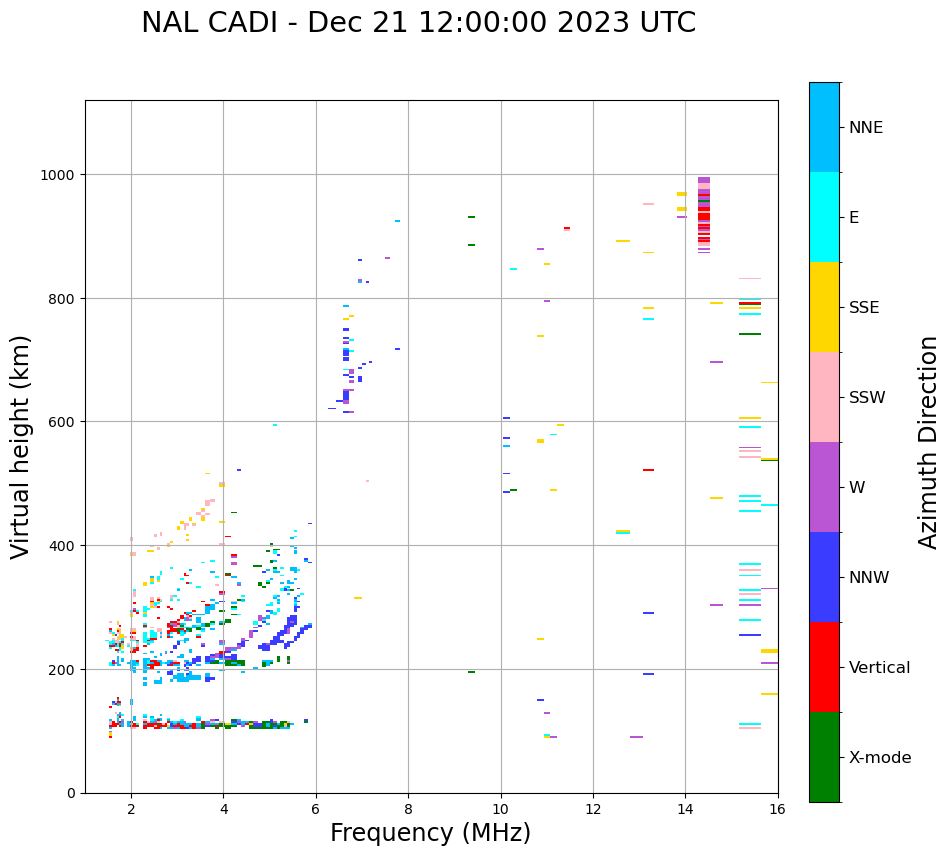 NAL CADI - Dec 21 12:00:00 2023 UTC

Virtual height (km)

1000
800
600
400
200
0

2
4
6
8
10
12
14
16

Frequency (MHz)

NNE
E
SSE
SSW
W
NNW
Vertical
X-mode

Azimuth Direction